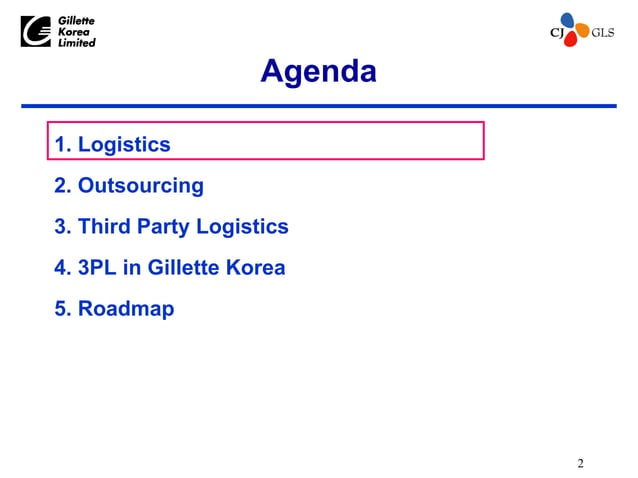 Gillette Korea Limited

CJ GLS

Agenda

1. Logistics

2. Outsourcing

3. Third Party Logistics

4. 3PL in Gillette Korea

5. Roadmap

2